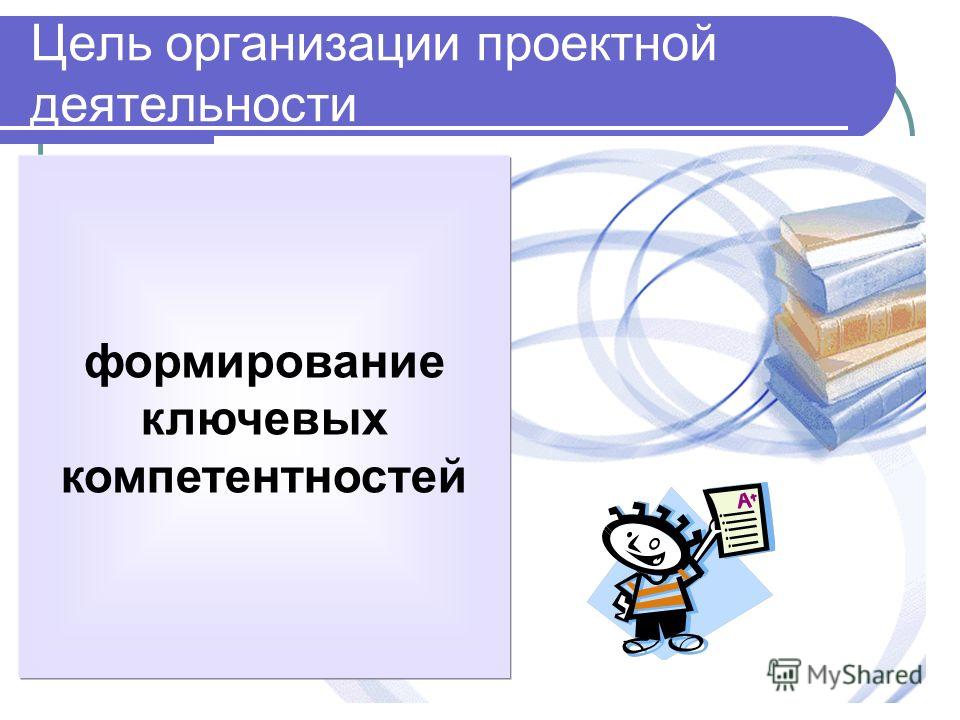 Цель организации проектной деятельности

формирование ключевых компетентностей

A+

MyShared